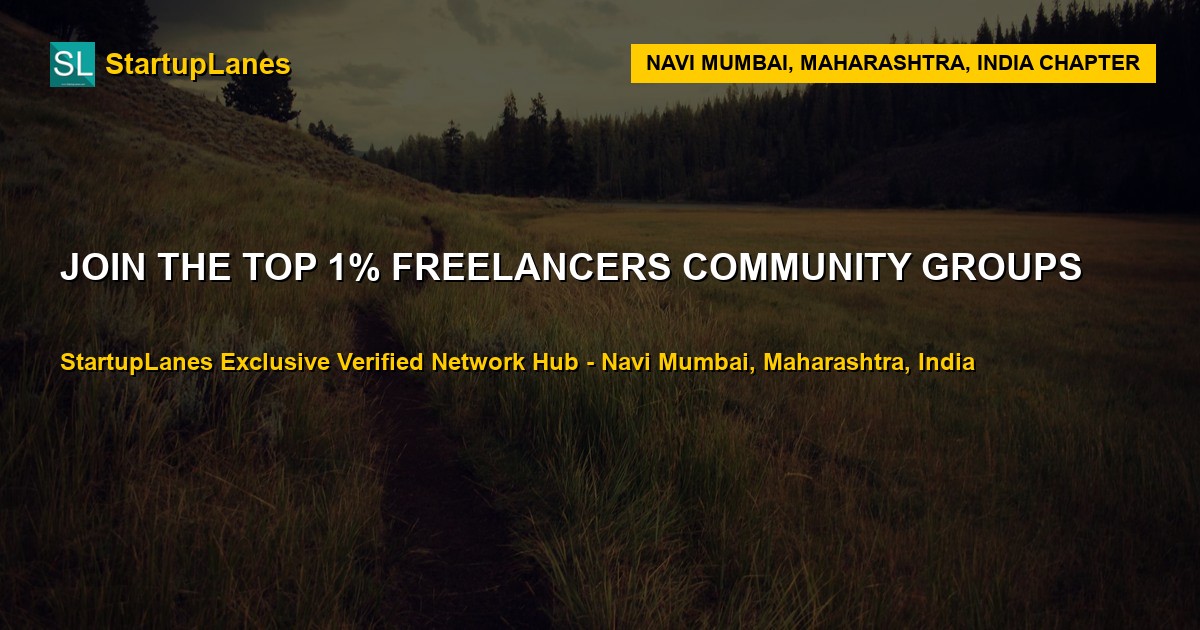 SL StartupLanes

NAVI MUMBAI, MAHARASHTRA, INDIA CHAPTER

JOIN THE TOP 1% FREELANCERS COMMUNITY GROUPS

StartupLanes Exclusive Verified Network Hub - Navi Mumbai, Maharashtra, India